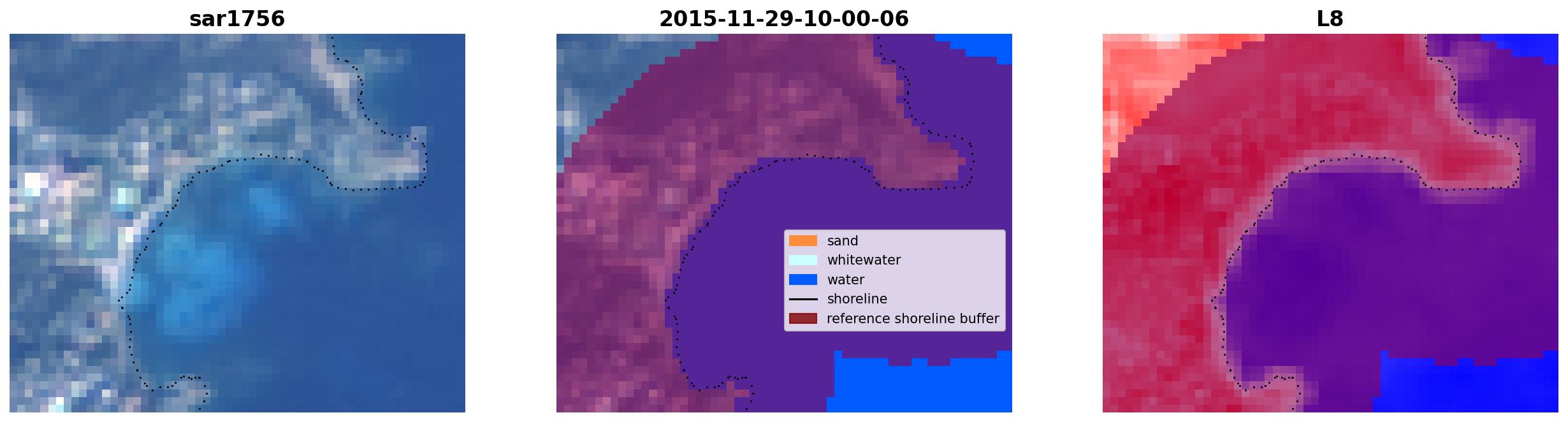 sar1756

2015-11-29-10-00-06

sand
whitewater
water
shoreline
reference shoreline buffer

L8